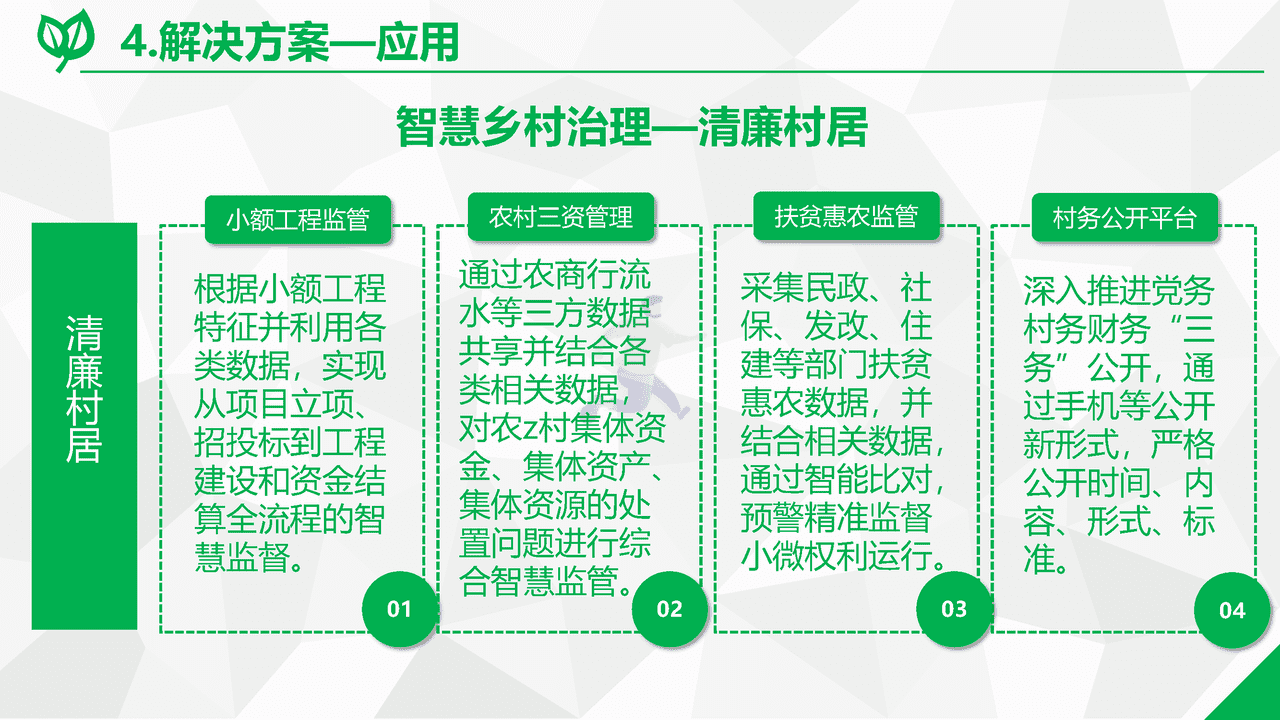 4.解决方案—应用

智慧乡村治理—清廉村居

清廉村居

小额工程监管

根据小额工程特征并利用各类数据，实现从项目立项、招投标到工程建设和资金结算全流程的智慧监督。

01

农村三资管理

通过农商行流水等三方数据共享并结合各类相关数据，对农z村集体资金、集体资产、集体资源的处置问题进行综合智慧监管。

02

扶贫惠农监管

采集民政、社保、发改、住建等部门扶贫惠农数据，并结合相关数据，通过智能比对，预警精准监督小微权利运行。

03

村务公开平台

深入推进党务村务财务“三务”公开，通过手机等公开新形式，严格公开时间、内容、形式、标准。

04